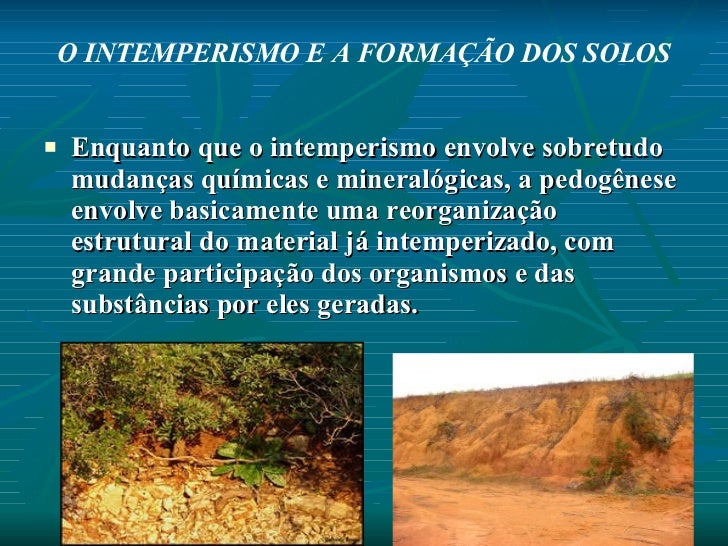 O INTEMPERISMO E A FORMAÇÃO DOS SOLOS

▪ Enquanto que o intemperismo envolve sobretudo mudanças químicas e mineralógicas, a pedogênese envolve basicamente uma reorganização estrutural do material já intemperizado, com grande participação dos organismos e das substâncias por eles geradas.